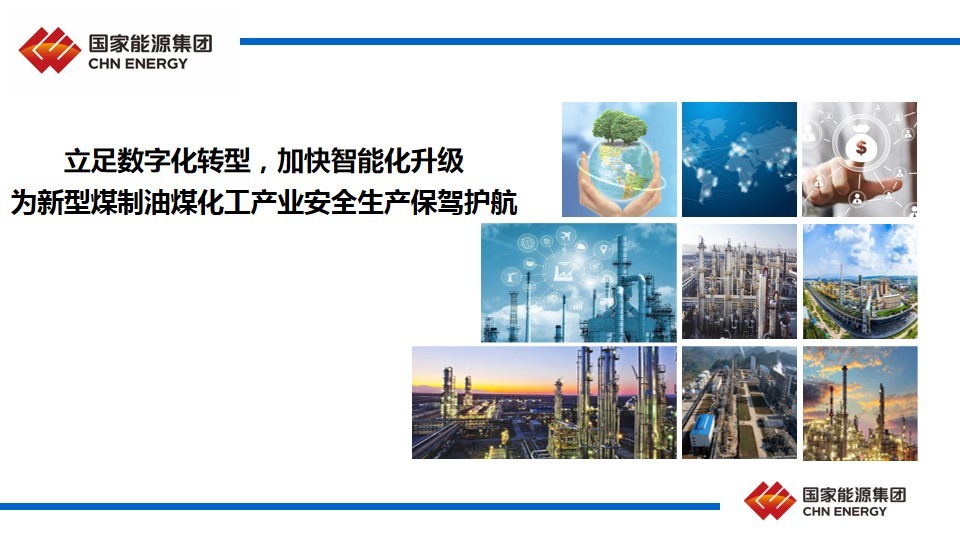 国家能源集团
CHN ENERGY

立足数字化转型，加快智能化升级
为新型煤制油煤化工产业安全生产保驾护航

$

国家能源集团
CHN ENERGY